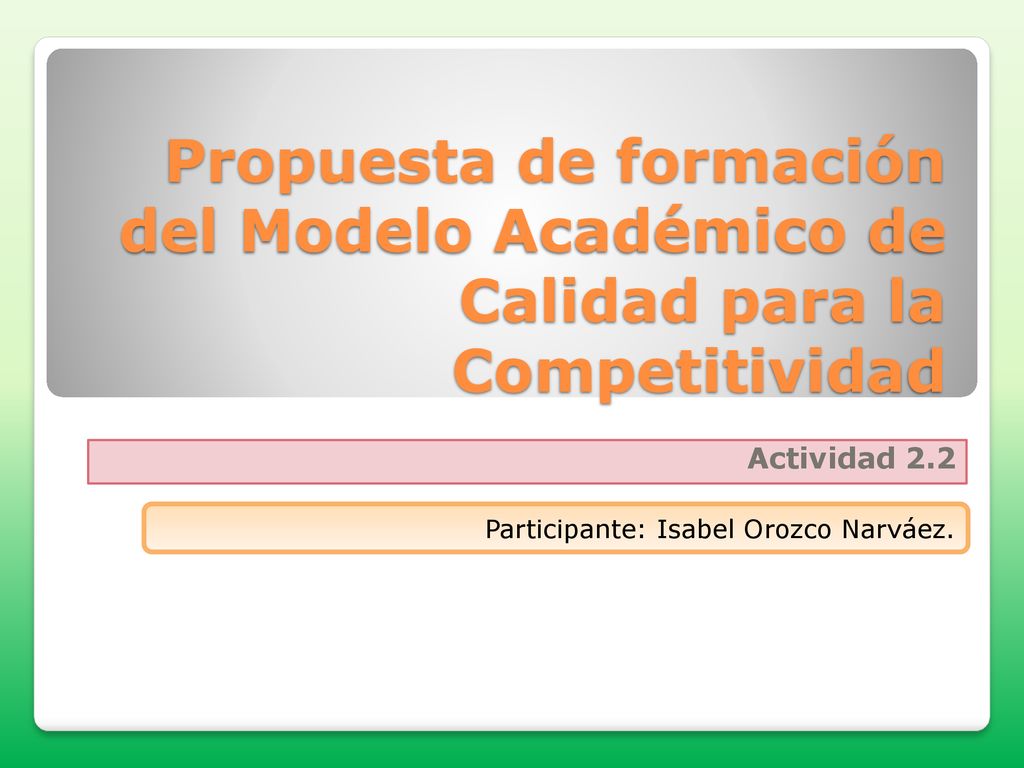 Propuesta de formación del Modelo Académico de Calidad para la Competitividad

Actividad 2.2

Participante: Isabel Orozco Narváez.